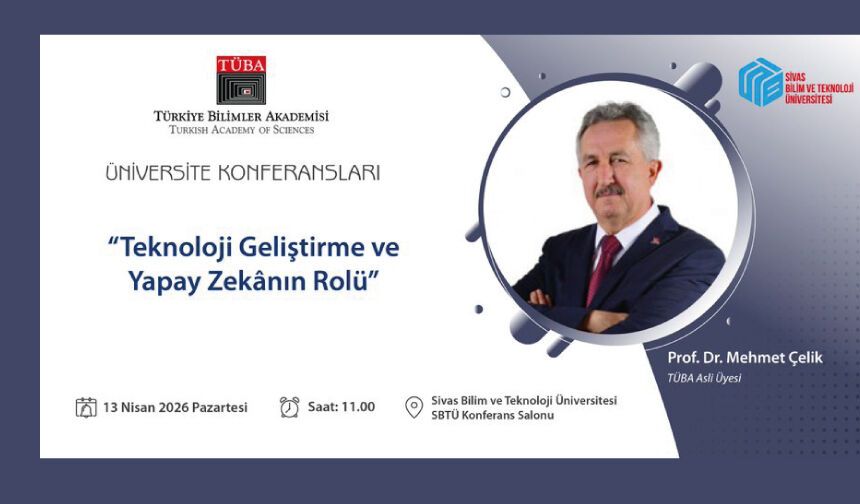 TÜBA
TÜRKİYE BİLİMLER AKADEMİSİ
TURKISH ACADEMY OF SCIENCES

SİVAS BİLİM VE TEKNOLOJİ ÜNİVERSİTESİ

ÜNİVERSİTE KONFERANSLARI

"Teknoloji Geliştirme ve Yapay Zekânın Rolü"

Prof. Dr. Mehmet Çelik
TÜBA Asli Üyesi

13 Nisan 2026 Pazartesi

Saat: 11.00

Sivas Bilim ve Teknoloji Üniversitesi
SBTÜ Konferans Salonu